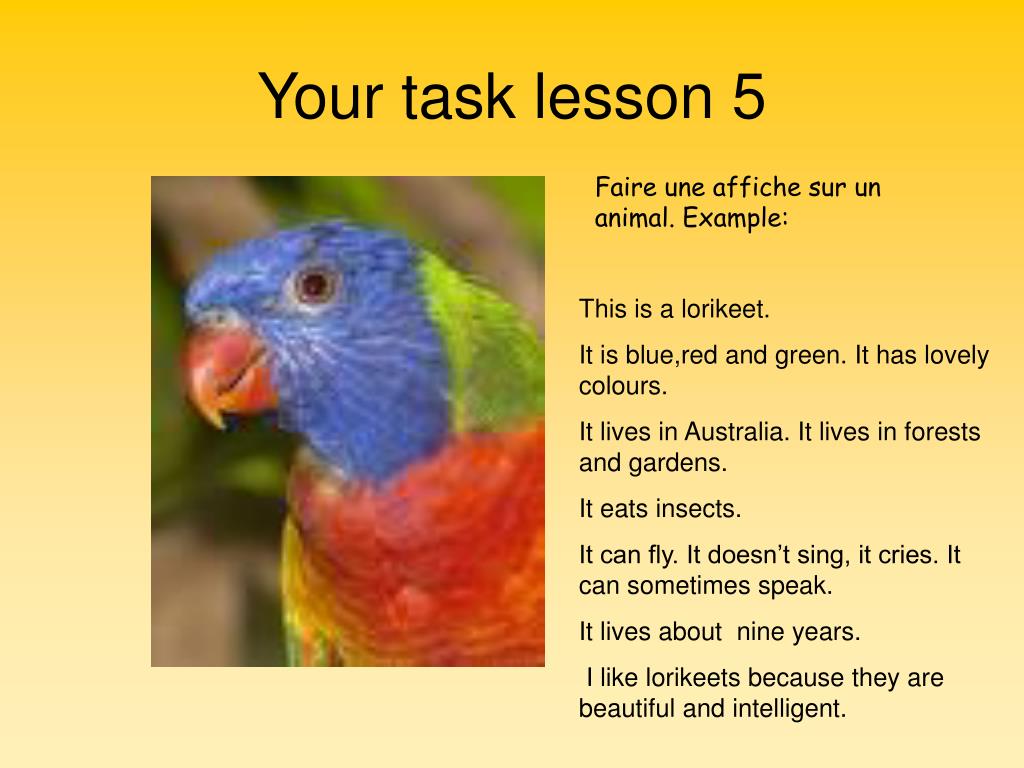 Your task lesson 5

Faire une affiche sur un animal. Example:

This is a lorikeet.

It is blue,red and green. It has lovely colours.

It lives in Australia. It lives in forests and gardens.

It eats insects.

It can fly. It doesn’t sing, it cries. It can sometimes speak.

It lives about nine years.

I like lorikeets because they are beautiful and intelligent.